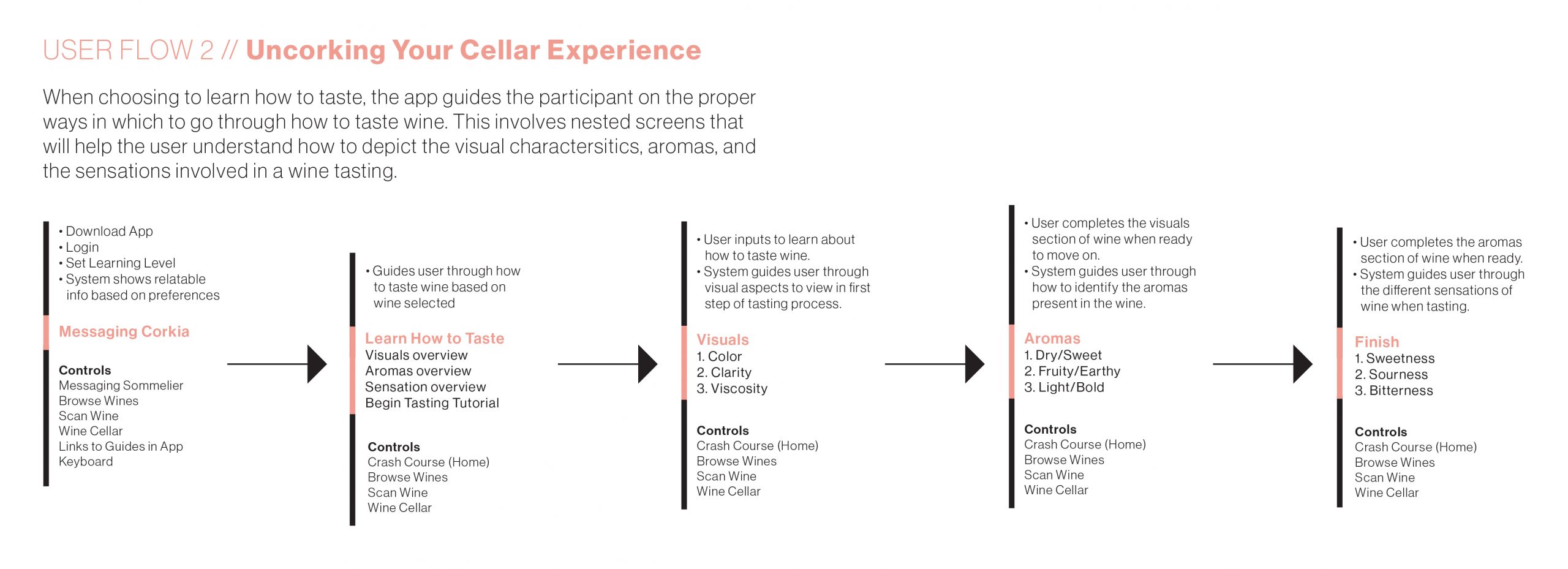 USER FLOW 2 // Uncorking Your Cellar Experience

When choosing to learn how to taste, the app guides the participant on the proper ways in which to go through how to taste wine. This involves nested screens that will help the user understand how to depict the visual charactersitics, aromas, and the sensations involved in a wine tasting.

• Download App
• Login
• Set Learning Level
• System shows relatable info based on preferences

Messaging Corkia

Controls
Messaging Sommelier
Browse Wines
Scan Wine
Wine Cellar
Links to Guides in App
Keyboard

• Guides user through how to taste wine based on wine selected

Learn How to Taste
Visuals overview
Aromas overview
Sensation overview
Begin Tasting Tutorial

Controls
Crash Course (Home)
Browse Wines
Scan Wine
Wine Cellar

• User inputs to learn about how to taste wine.
• System guides user through visual aspects to view in first step of tasting process.

Visuals
1. Color
2. Clarity
3. Viscosity

Controls
Crash Course (Home)
Browse Wines
Scan Wine
Wine Cellar

• User completes the visuals section of wine when ready to move on.
• System guides user through how to identify the aromas present in the wine.

Aromas
1. Dry/Sweet
2. Fruity/Earthy
3. Light/Bold

Controls
Crash Course (Home)
Browse Wines
Scan Wine
Wine Cellar

• User completes the aromas section of wine when ready.
• System guides user through the different sensations of wine when tasting.

Finish
1. Sweetness
2. Sourness
3. Bitterness

Controls
Crash Course (Home)
Browse Wines
Scan Wine
Wine Cellar